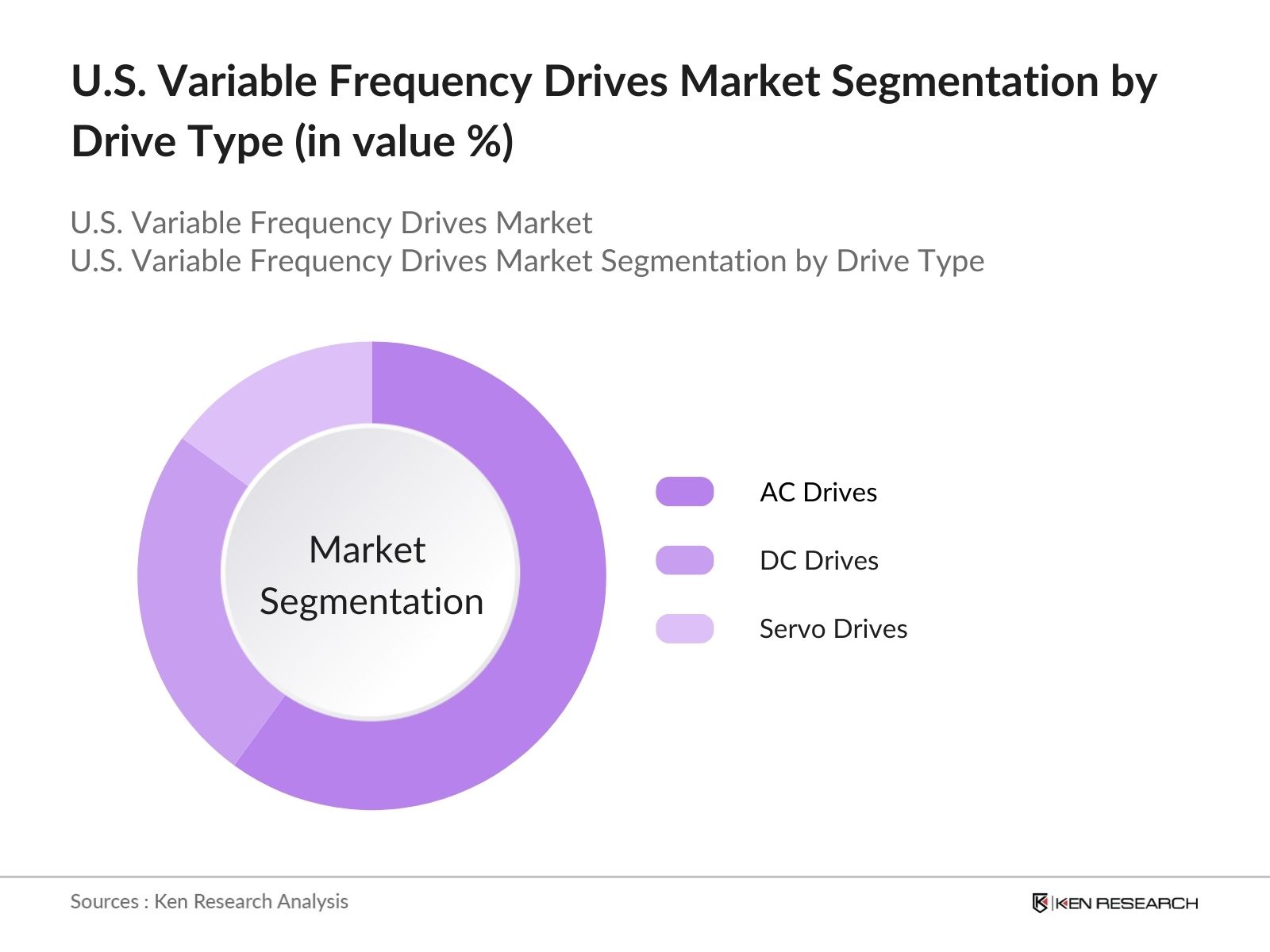 U.S. Variable Frequency Drives Market Segmentation by Drive Type (in value %)

U.S. Variable Frequency Drives Market
U.S. Variable Frequency Drives Market Segmentation by Drive Type

Market Segmentation

AC Drives

DC Drives

Servo Drives

Sources : Ken Research Analysis

KEN RESEARCH